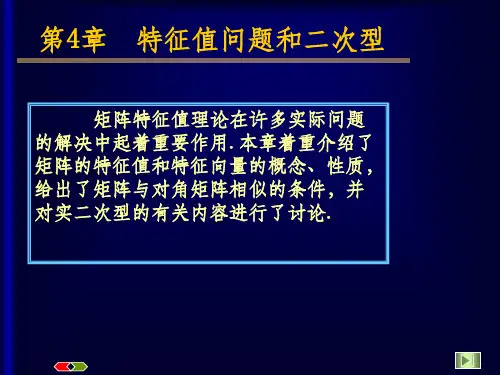 第4章　特征值问题和二次型

矩阵特征值理论在许多实际问题的解决中起着重要作用.本章着重介绍了矩阵的特征值和特征向量的概念、性质，给出了矩阵与对角矩阵相似的条件，并对实二次型的有关内容进行了讨论.